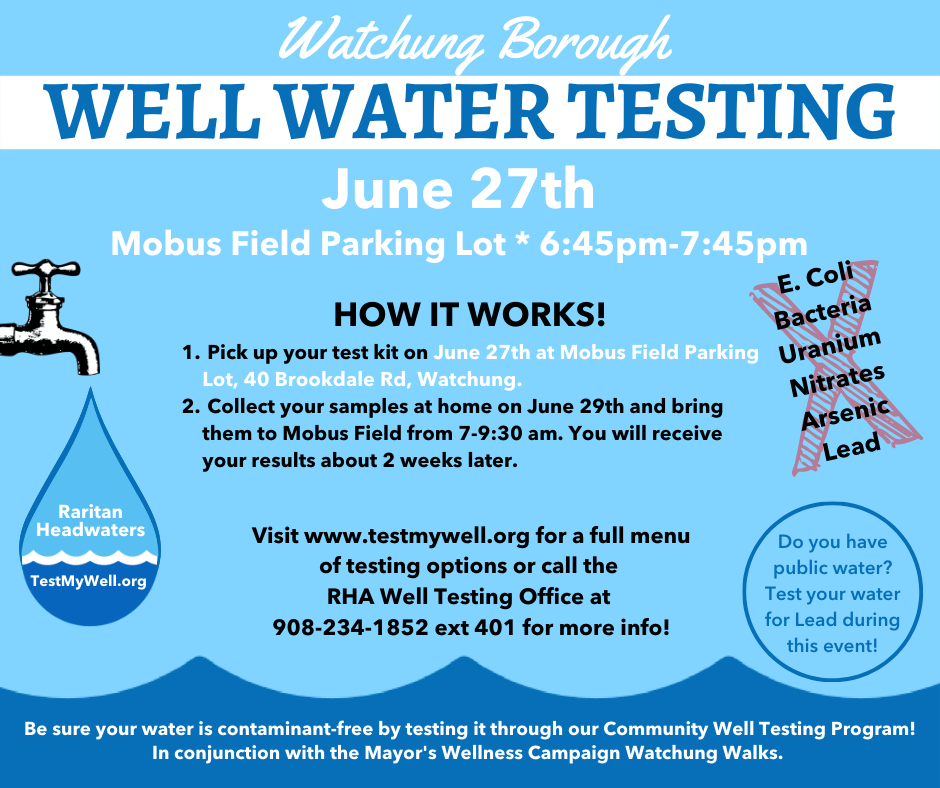 Watchung Borough
WELL WATER TESTING
June 27th
Mobus Field Parking Lot * 6:45pm-7:45pm

HOW IT WORKS!
1. Pick up your test kit on June 27th at Mobus Field Parking Lot, 40 Brookdale Rd, Watchung.
2. Collect your samples at home on June 29th and bring them to Mobus Field from 7-9:30 am. You will receive your results about 2 weeks later.

E. Coli
Bacteria
Uranium
Nitrates
Arsenic
Lead

Raritan Headwaters
TestMyWell.org

Visit www.testmywell.org for a full menu of testing options or call the RHA Well Testing Office at 908-234-1852 ext 401 for more info!

Do you have public water? Test your water for Lead during this event!

Be sure your water is contaminant-free by testing it through our Community Well Testing Program! In conjunction with the Mayor's Wellness Campaign Watchung Walks.